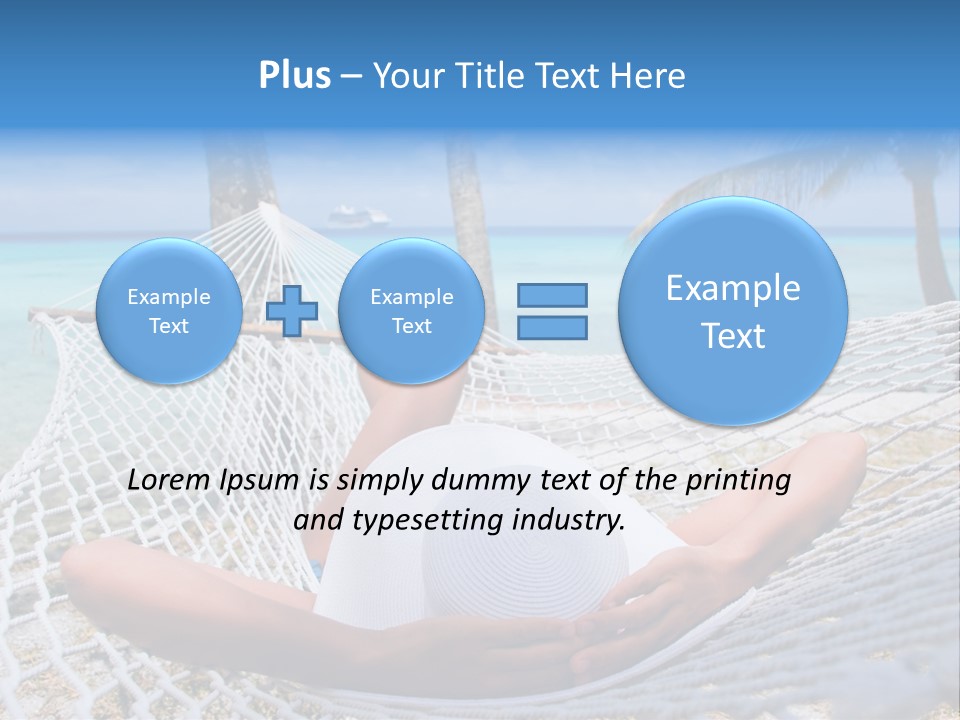 Plus – Your Title Text Here

Example Text

Example Text

Example Text

Lorem Ipsum is simply dummy text of the printing and typesetting industry.